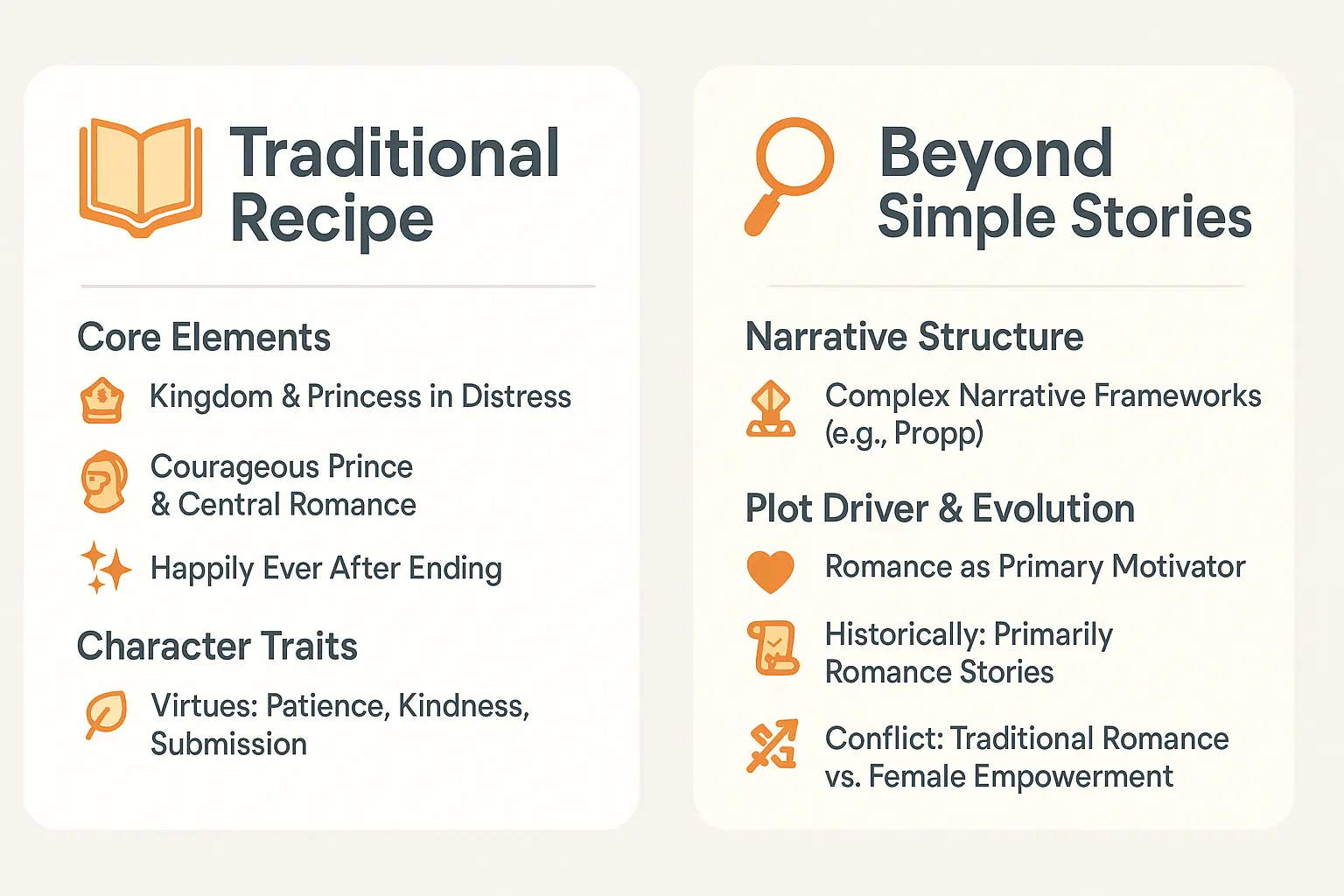 Traditional Recipe

Core Elements

Kingdom & Princess in Distress

Courageous Prince & Central Romance

Happily Ever After Ending

Character Traits

Virtues: Patience, Kindness, Submission

Beyond Simple Stories

Narrative Structure

Complex Narrative Frameworks (e.g., Propp)

Plot Driver & Evolution

Romance as Primary Motivator

Historically: Primarily Romance Stories

Conflict: Traditional Romance vs. Female Empowerment